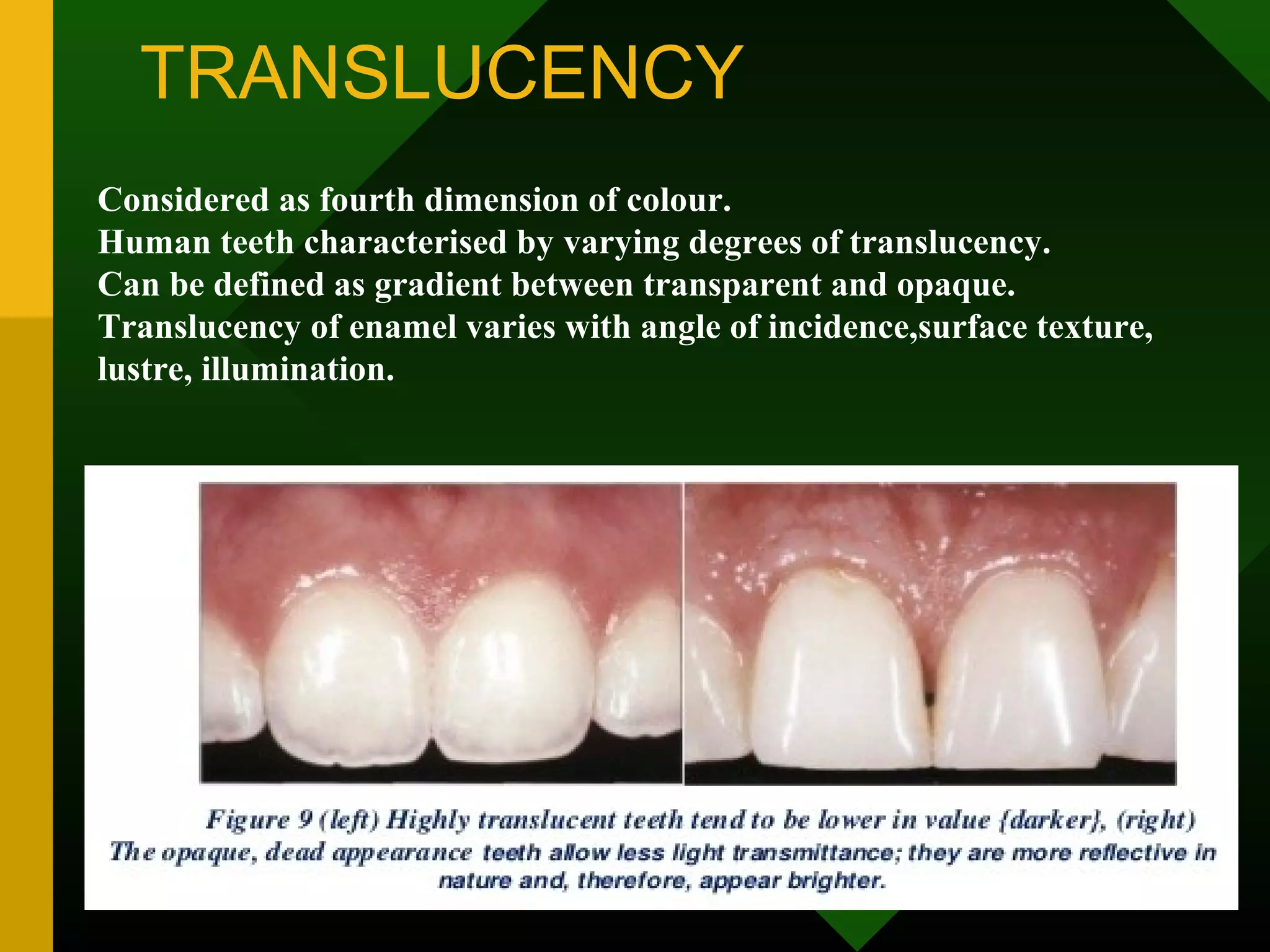 TRANSLUCENCY

Considered as fourth dimension of colour.
Human teeth characterised by varying degrees of translucency.
Can be defined as gradient between transparent and opaque.
Translucency of enamel varies with angle of incidence,surface texture, lustre, illumination.

Figure 9 (left) Highly translucent teeth tend to be lower in value {darker}, (right) The opaque, dead appearance teeth allow less light transmittance; they are more reflective in nature and, therefore, appear brighter.